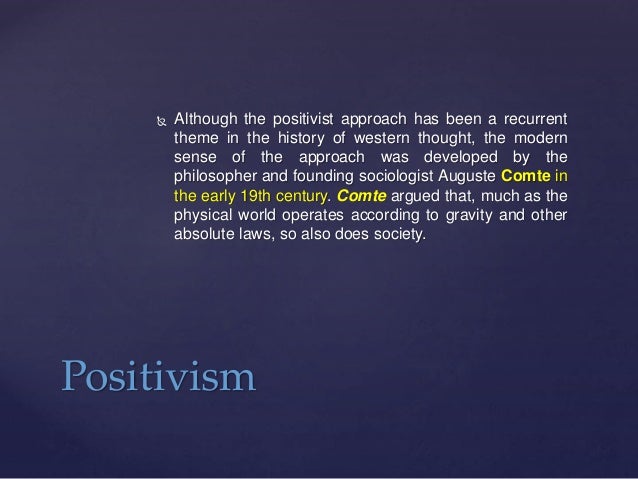 Although the positivist approach has been a recurrent theme in the history of western thought, the modern sense of the approach was developed by the philosopher and founding sociologist Auguste Comte in the early 19th century. Comte argued that, much as the physical world operates according to gravity and other absolute laws, so also does society.

Positivism